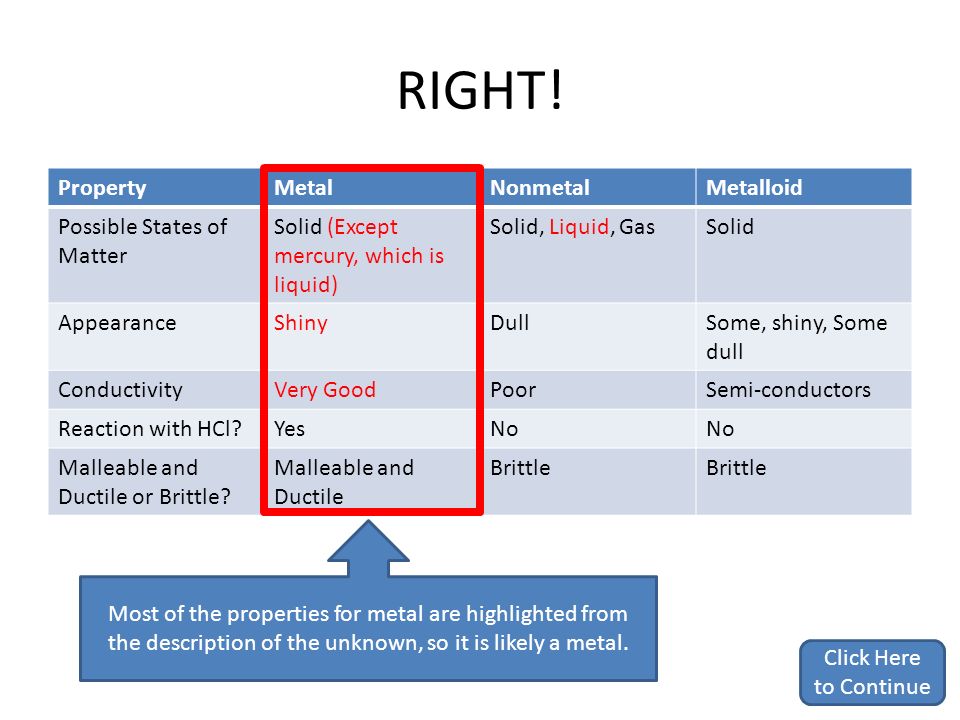 RIGHT!

| Property | Metal | Nonmetal | Metalloid |
|---|---|---|---|
| Possible States of Matter | Solid (Except mercury, which is liquid) | Solid, Liquid, Gas | Solid |
| Appearance | Shiny | Dull | Some, shiny, Some dull |
| Conductivity | Very Good | Poor | Semi-conductors |
| Reaction with HCl? | Yes | No | No |
| Malleable and Ductile or Brittle? | Malleable and Ductile | Brittle | Brittle |

Most of the properties for metal are highlighted from the description of the unknown, so it is likely a metal.

Click Here to Continue